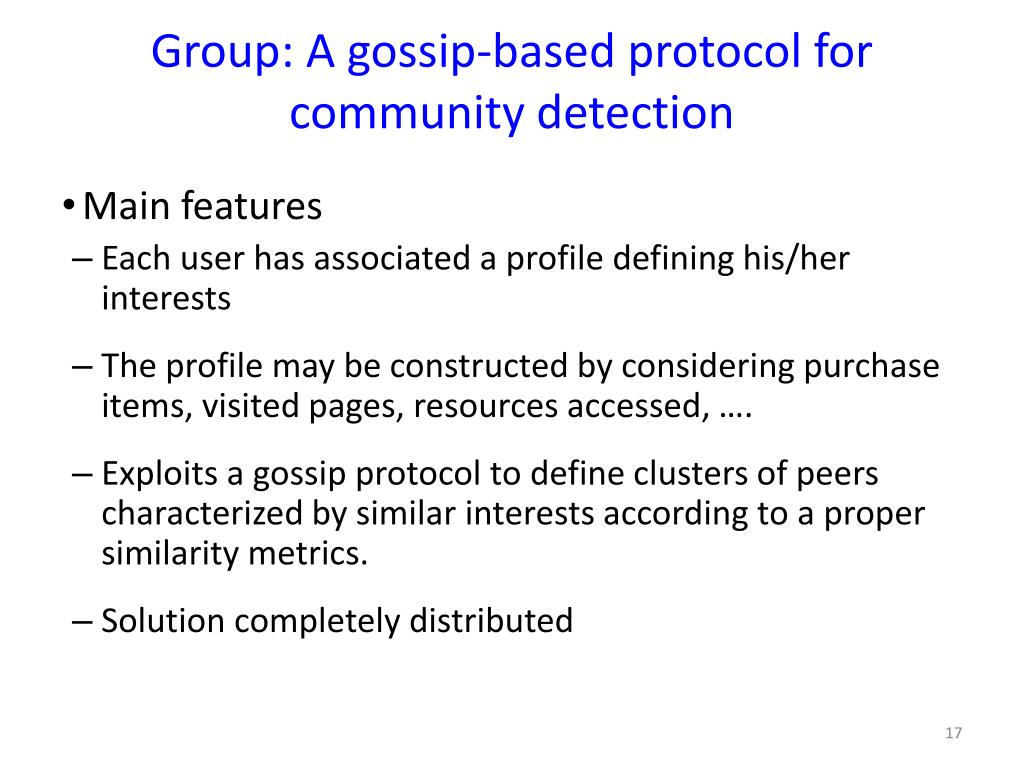 Group: A gossip-based protocol for community detection

• Main features

– Each user has associated a profile defining his/her interests

– The profile may be constructed by considering purchase items, visited pages, resources accessed, ….

– Exploits a gossip protocol to define clusters of peers characterized by similar interests according to a proper similarity metrics.

– Solution completely distributed

17